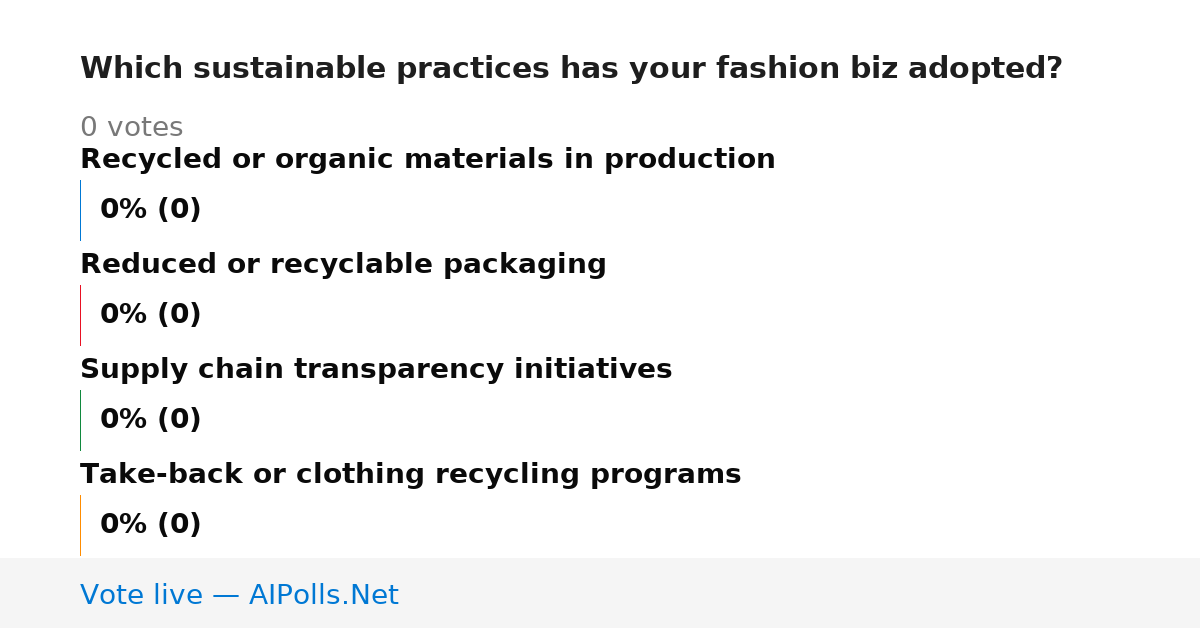 Which sustainable practices has your fashion biz adopted?

0 votes

Recycled or organic materials in production

0% (0)

Reduced or recyclable packaging

0% (0)

Supply chain transparency initiatives

0% (0)

Take-back or clothing recycling programs

0% (0)

Vote live — AIPolls.Net